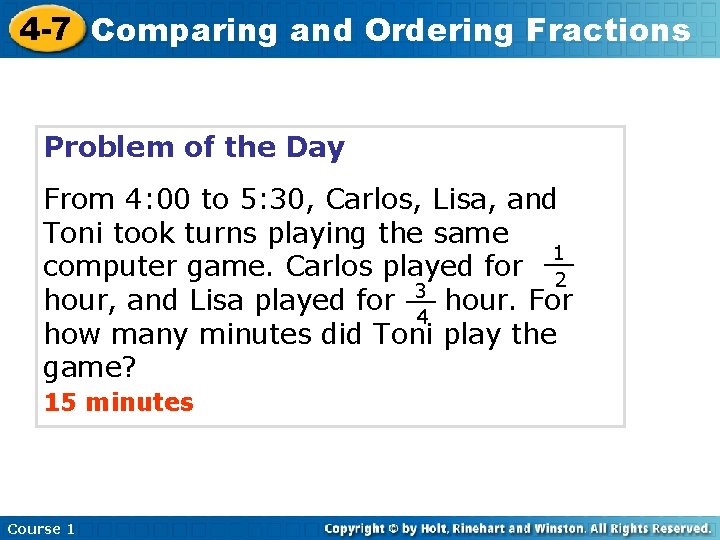 4-7 Comparing and Ordering Fractions

Problem of the Day

From 4:00 to 5:30, Carlos, Lisa, and Toni took turns playing the same computer game. Carlos played for $\frac{1}{2}$ hour, and Lisa played for $\frac{3}{4}$ hour. For how many minutes did Toni play the game?

15 minutes

Course 1

Copyright © by Holt, Rinehart and Winston. All Rights Reserved.